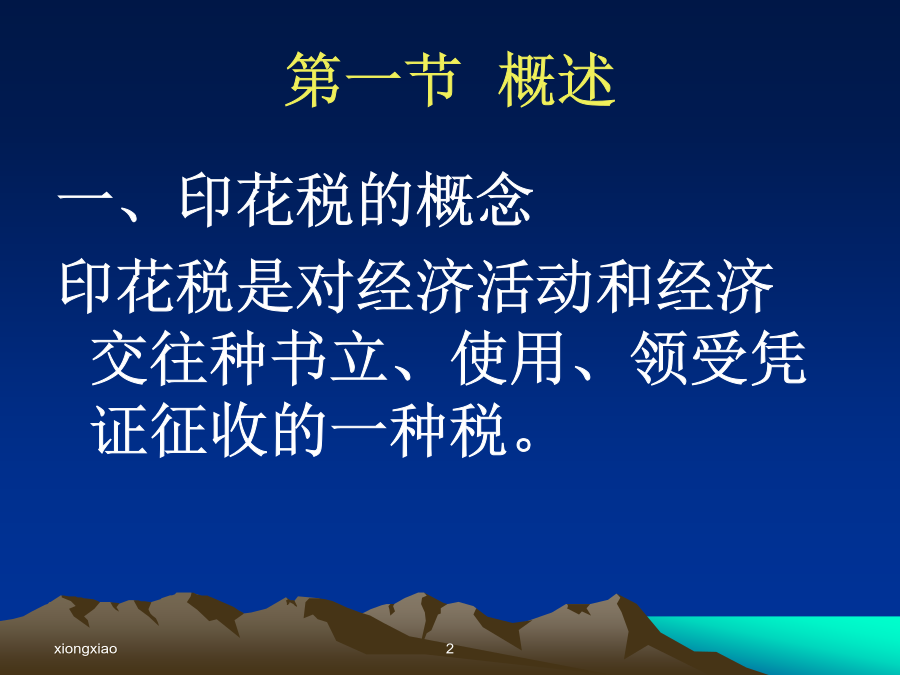 第一节 概述

一、印花税的概念

印花税是对经济活动和经济交往种书立、使用、领受凭证征收的一种税。

xiongxiao

2